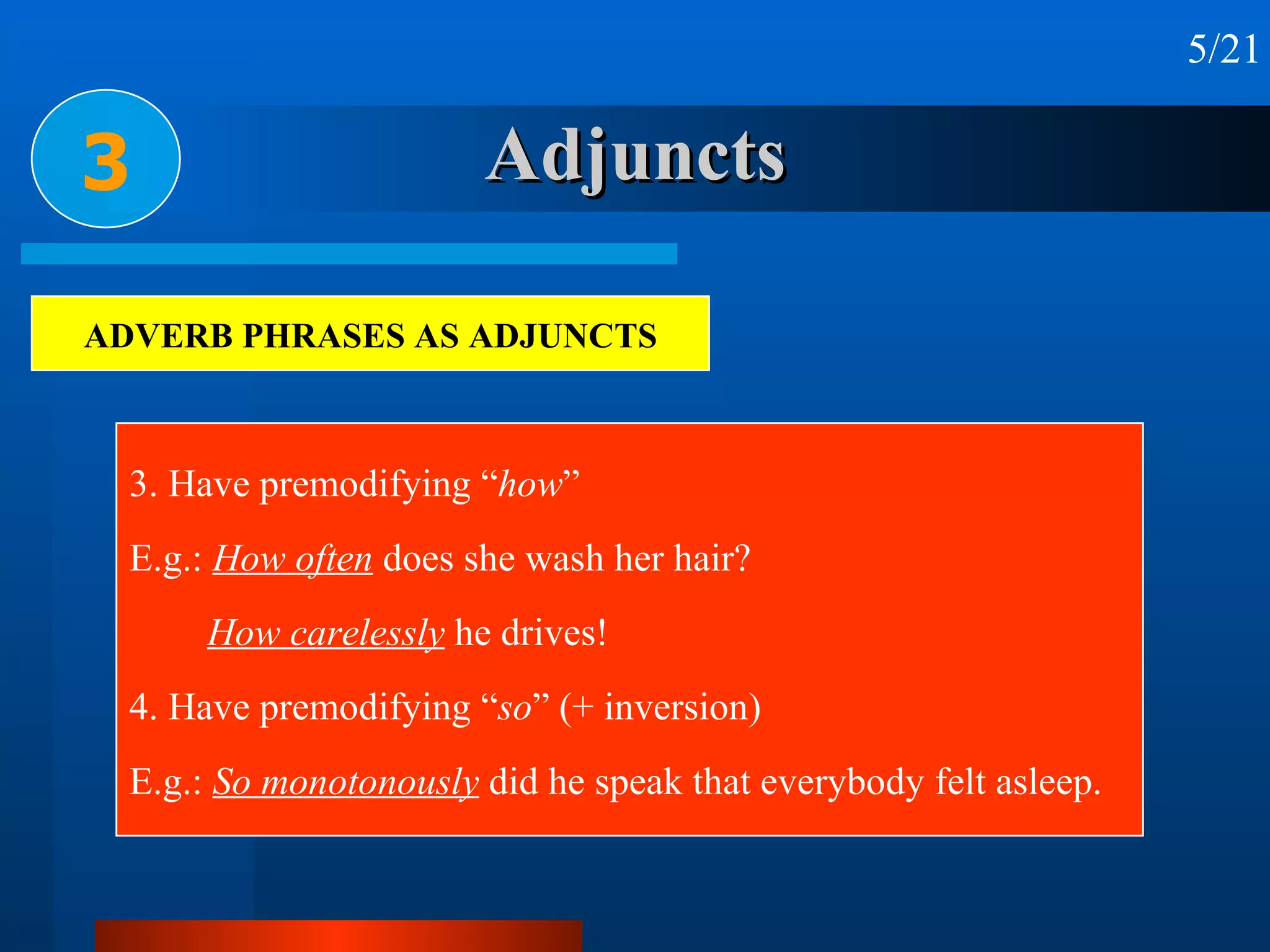 5/21

3

Adjuncts

ADVERB PHRASES AS ADJUNCTS

3. Have premodifying “how”

E.g.: How often does she wash her hair?

How carelessly he drives!

4. Have premodifying “so” (+ inversion)

E.g.: So monotonously did he speak that everybody felt asleep.